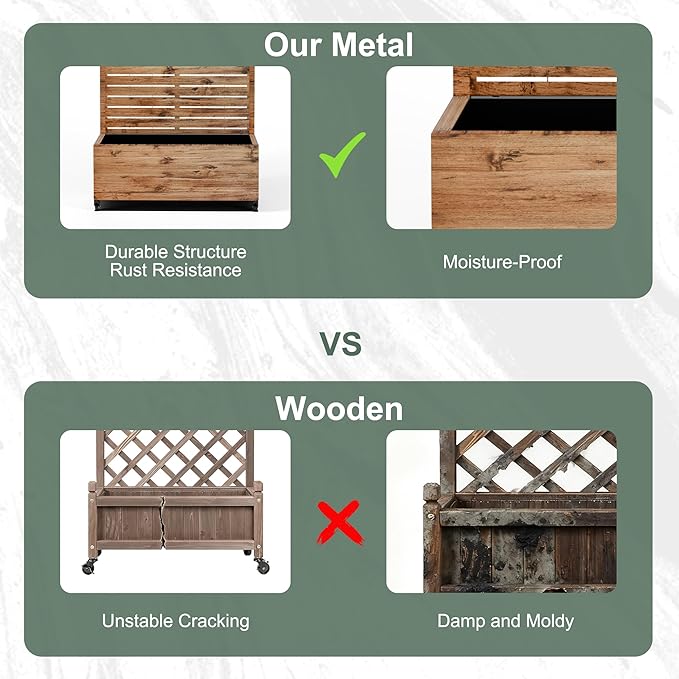 Our Metal

Durable Structure
Rust Resistance

Moisture-Proof

VS

Wooden

Unstable Cracking

Damp and Moldy